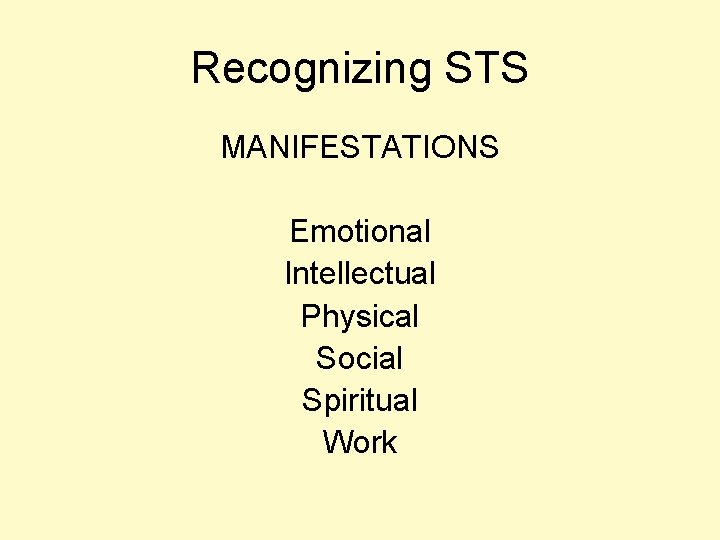 Recognizing STS

MANIFESTATIONS

Emotional
Intellectual
Physical
Social
Spiritual
Work